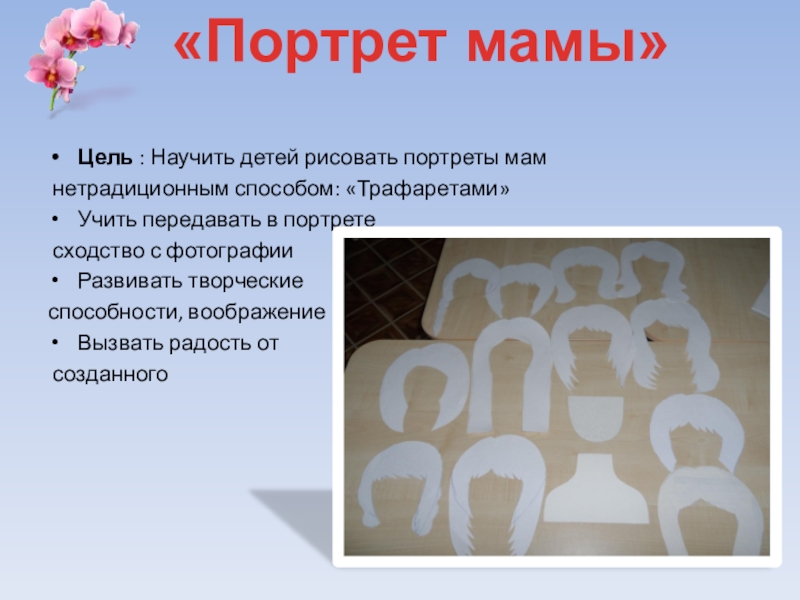 «Портрет мамы»

• Цель : Научить детей рисовать портреты мам нетрадиционным способом: «Трафаретами»

• Учить передавать в портрете сходство с фотографии

• Развивать творческие способности, воображение

• Вызвать радость от созданного